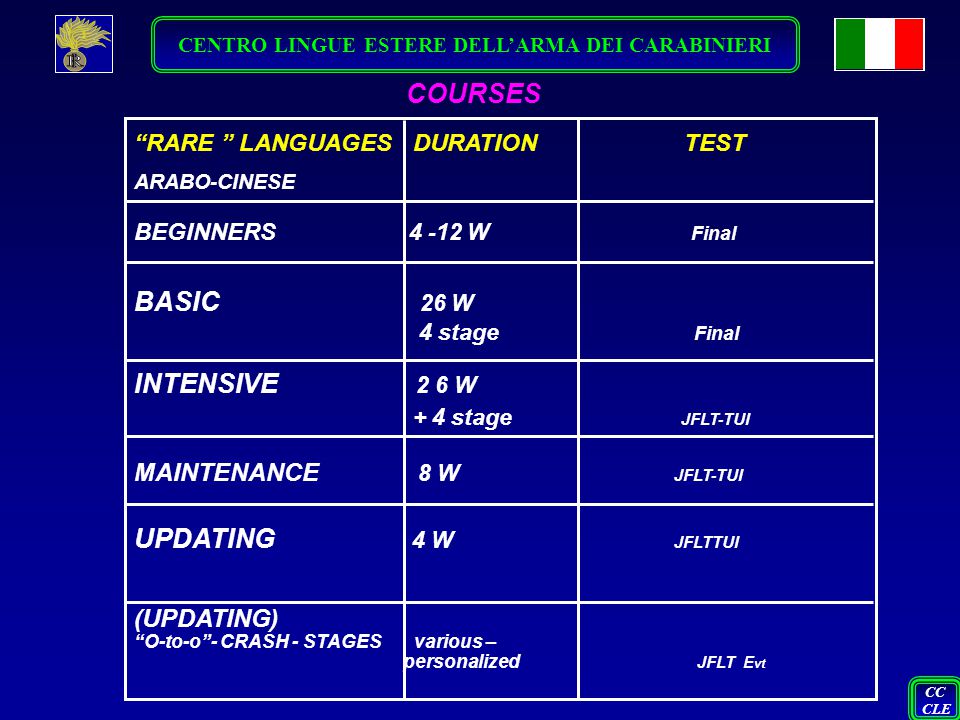 CENTRO LINGUE ESTERE DELL'ARMA DEI CARABINIERI

COURSES

| "RARE " LANGUAGES ARABO-CINESE | DURATION | TEST |
|---|---|---|
| BEGINNERS | 4 -12 W | Final |
| BASIC | 26 W 4 stage | Final |
| INTENSIVE | 2 6 W + 4 stage | JFLT-TUI |
| MAINTENANCE | 8 W | JFLT-TUI |
| UPDATING | 4 W | JFLTTUI |
| (UPDATING) "O-to-o"- CRASH - STAGES | various – personalized | JFLT Evt |

CC CLE